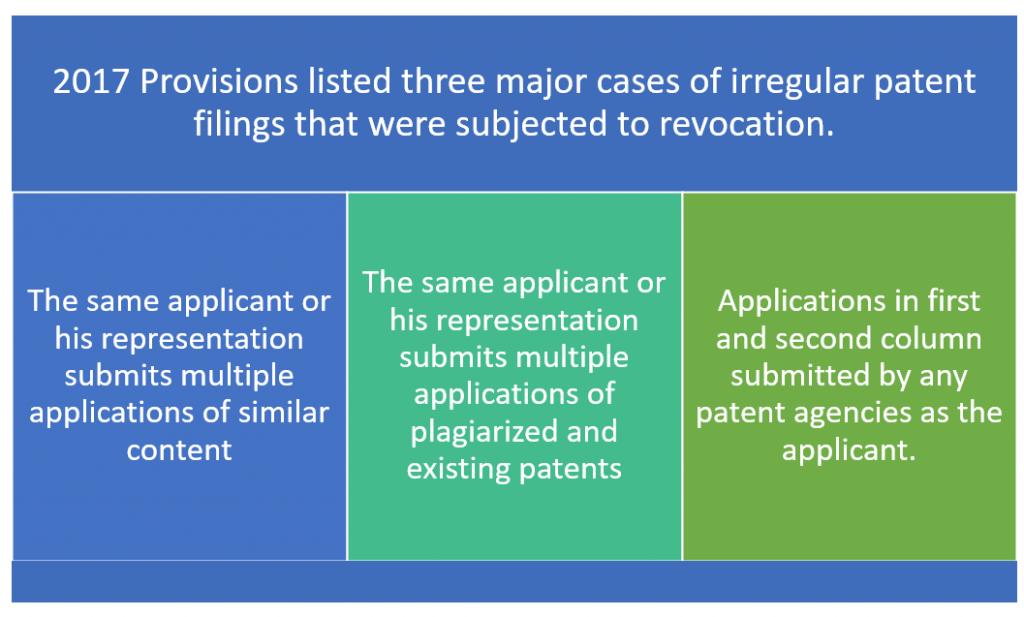 2017 Provisions listed three major cases of irregular patent filings that were subjected to revocation.

The same applicant or his representation submits multiple applications of similar content

The same applicant or his representation submits multiple applications of plagiarized and existing patents

Applications in first and second column submitted by any patent agencies as the applicant.